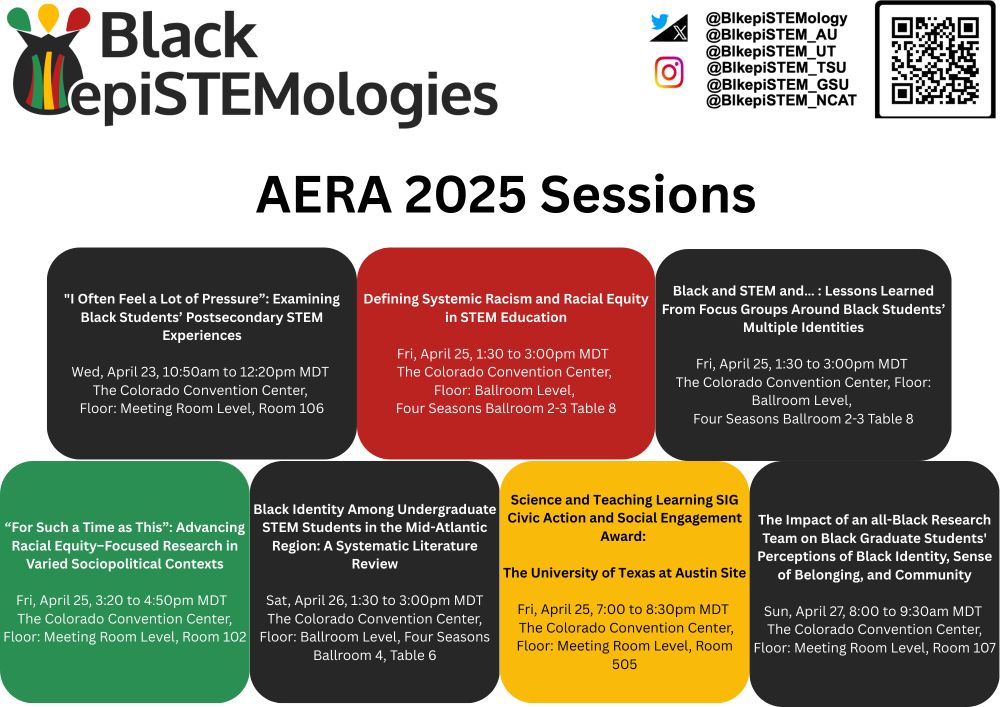 Black epiSTEMologies

@BlkepiSTEMology
@BlkepiSTEM_AU
@BlkepiSTEM_UT
@BlkepiSTEM_TSU
@BlkepiSTEM_GSU
@BlkepiSTEM_NCAT

AERA 2025 Sessions

"I Often Feel a Lot of Pressure": Examining Black Students' Postsecondary STEM Experiences

Wed, April 23, 10:50am to 12:20pm MDT
The Colorado Convention Center,
Floor: Meeting Room Level, Room 106

Defining Systemic Racism and Racial Equity in STEM Education

Fri, April 25, 1:30 to 3:00pm MDT
The Colorado Convention Center,
Floor: Ballroom Level,
Four Seasons Ballroom 2-3 Table 8

Black and STEM and... : Lessons Learned From Focus Groups Around Black Students' Multiple Identities

Fri, April 25, 1:30 to 3:00pm MDT
The Colorado Convention Center, Floor: Ballroom Level,
Four Seasons Ballroom 2-3 Table 8

"For Such a Time as This": Advancing Racial Equity–Focused Research in Varied Sociopolitical Contexts

Fri, April 25, 3:20 to 4:50pm MDT
The Colorado Convention Center,
Floor: Meeting Room Level, Room 102

Black Identity Among Undergraduate STEM Students in the Mid-Atlantic Region: A Systematic Literature Review

Sat, April 26, 1:30 to 3:00pm MDT
The Colorado Convention Center,
Floor: Ballroom Level, Four Seasons Ballroom 4, Table 6

Science and Teaching Learning SIG Civic Action and Social Engagement Award:

The University of Texas at Austin Site

Fri, April 25, 7:00 to 8:30pm MDT
The Colorado Convention Center,
Floor: Meeting Room Level, Room 505

The Impact of an all-Black Research Team on Black Graduate Students' Perceptions of Black Identity, Sense of Belonging, and Community

Sun, April 27, 8:00 to 9:30am MDT
The Colorado Convention Center,
Floor: Meeting Room Level, Room 107